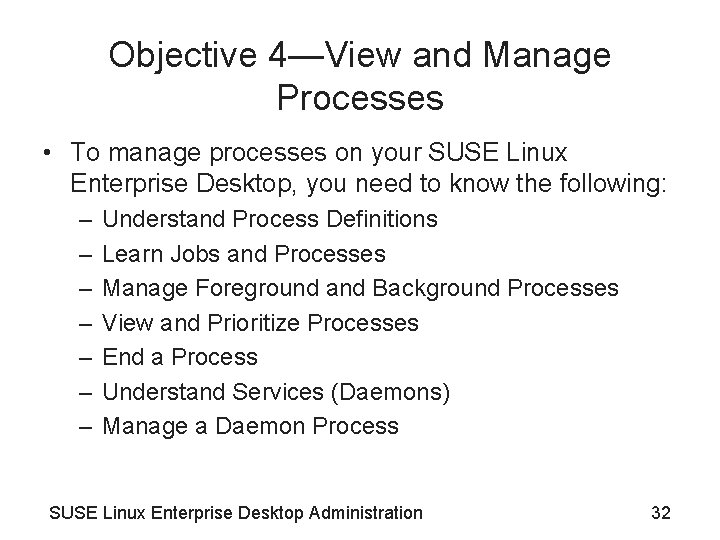 Objective 4—View and Manage Processes

• To manage processes on your SUSE Linux Enterprise Desktop, you need to know the following:
– Understand Process Definitions
– Learn Jobs and Processes
– Manage Foreground and Background Processes
– View and Prioritize Processes
– End a Process
– Understand Services (Daemons)
– Manage a Daemon Process

SUSE Linux Enterprise Desktop Administration

32